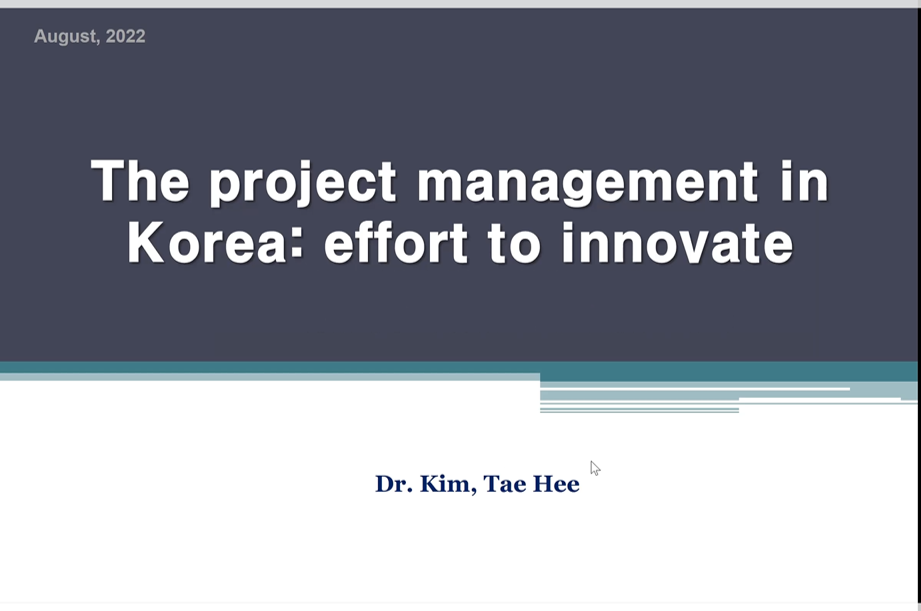 August, 2022

The project management in Korea: effort to innovate

Dr. Kim, Tae Hee